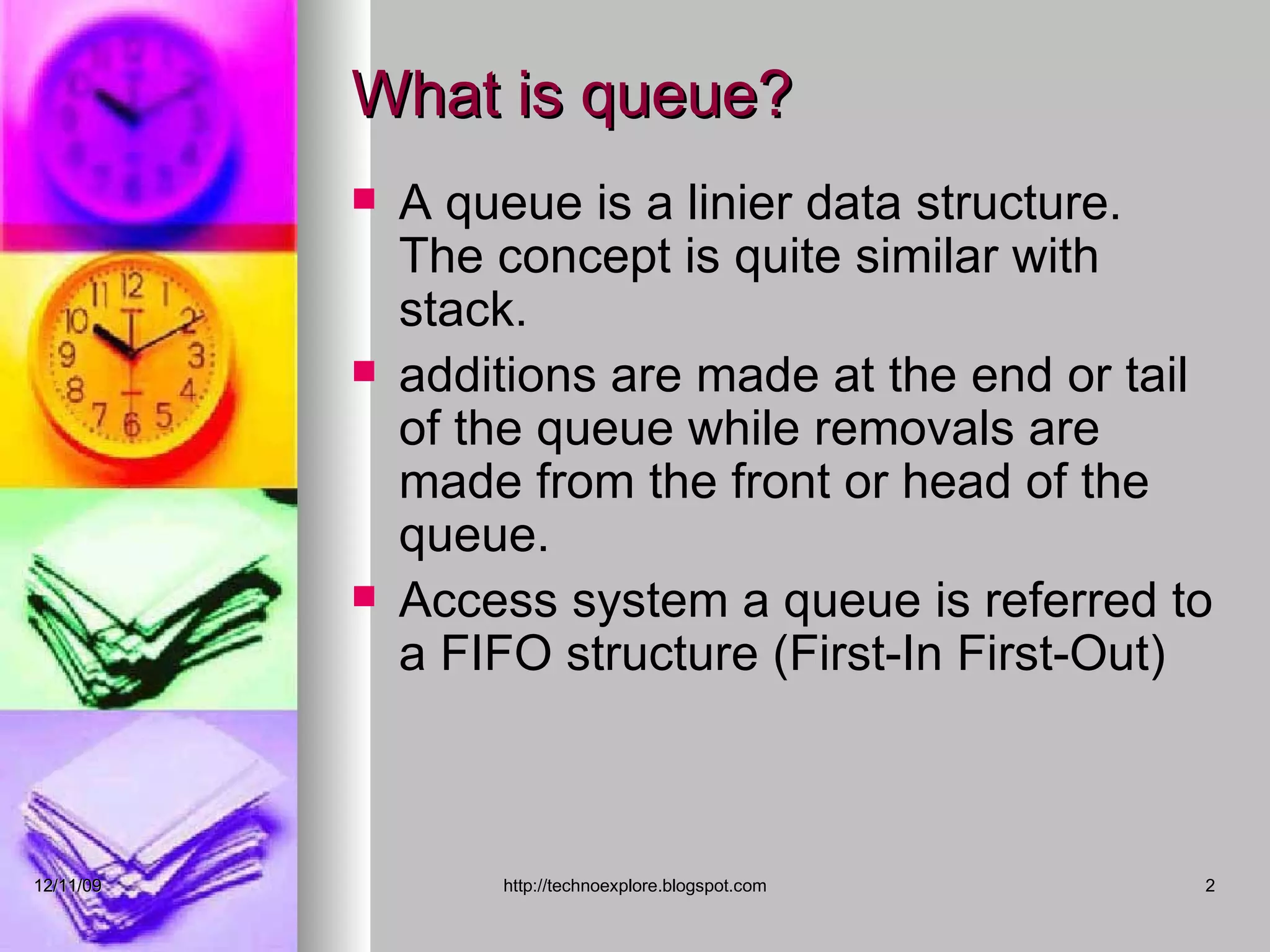 What is queue?

- A queue is a linier data structure. The concept is quite similar with stack.
- additions are made at the end or tail of the queue while removals are made from the front or head of the queue.
- Access system a queue is referred to a FIFO structure (First-In First-Out)

12/11/09 http://technoexplore.blogspot.com 2